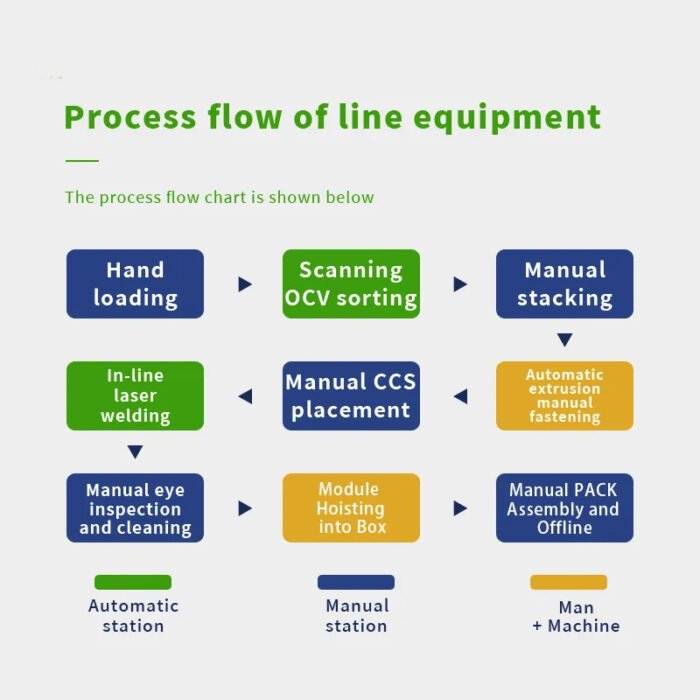 Process flow of line equipment

The process flow chart is shown below

Hand loading

Scanning OCV sorting

Manual stacking

Automatic extrusion manual fastening

Manual CCS placement

In-line laser welding

Manual eye inspection and cleaning

Module Hoisting into Box

Manual PACK Assembly and Offline

Automatic station

Manual station

Man + Machine